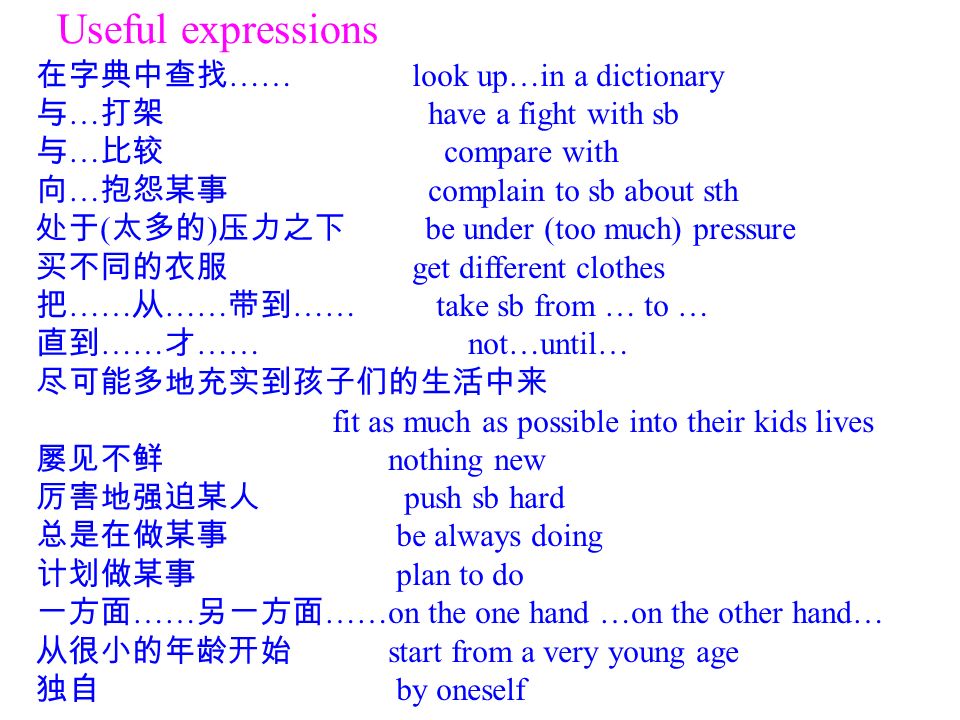 Useful expressions

在字典中查找…… look up…in a dictionary
与…打架 have a fight with sb
与…比较 compare with
向…抱怨某事 complain to sb about sth
处于(太多的)压力之下 be under (too much) pressure
买不同的衣服 get different clothes
把……从……带到…… take sb from … to …
直到……才…… not…until…
尽可能多地充实到孩子们的生活中来
fit as much as possible into their kids lives
屡见不鲜 nothing new
厉害地强迫某人 push sb hard
总是在做某事 be always doing
计划做某事 plan to do
一方面……另一方面……on the one hand …on the other hand…
从很小的年龄开始 start from a very young age
独自 by oneself